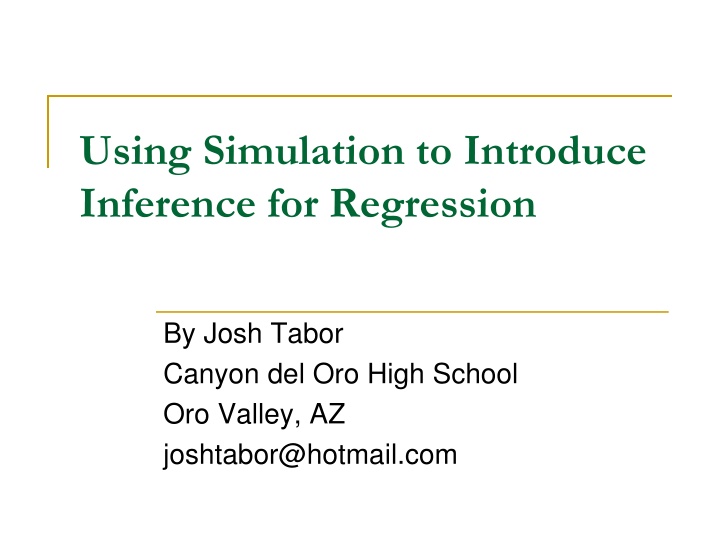 Using Simulation to Introduce Inference for Regression

By Josh Tabor
Canyon del Oro High School
Oro Valley, AZ
joshtabor@hotmail.com